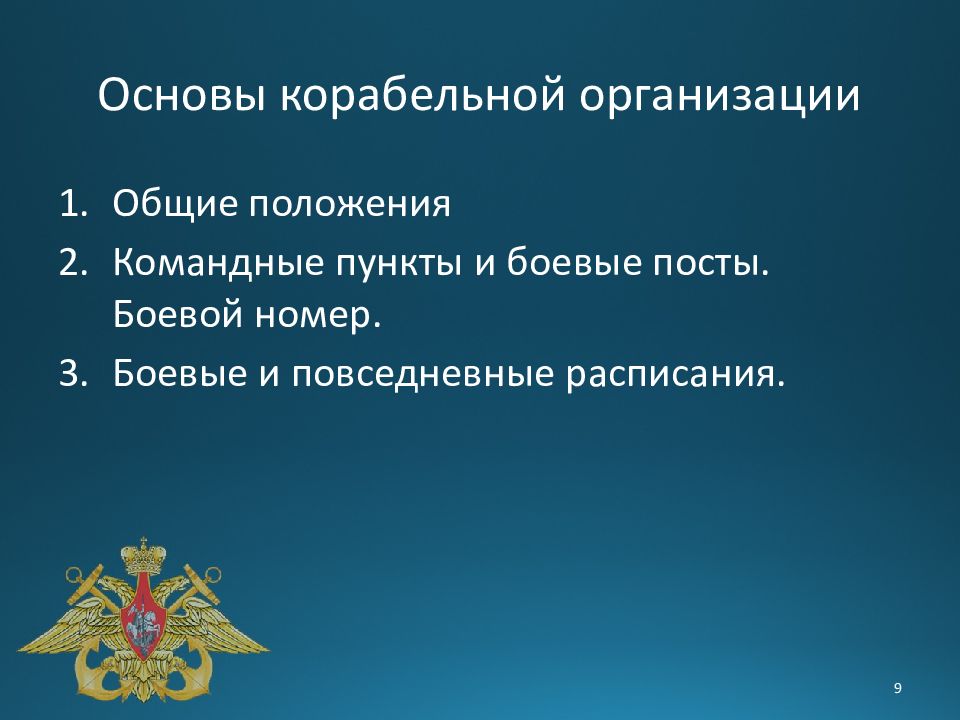 Основы корабельной организации

1. Общие положения
2. Командные пункты и боевые посты. Боевой номер.
3. Боевые и повседневные расписания.

9